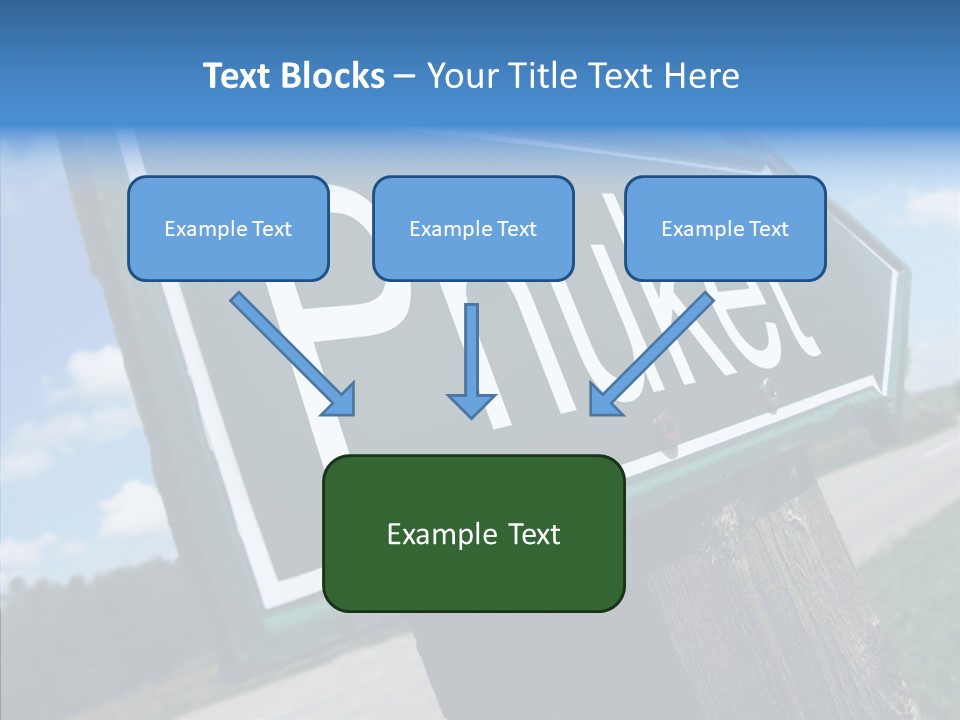 Text Blocks – Your Title Text Here

Example Text

Example Text

Example Text

Phuket

Example Text